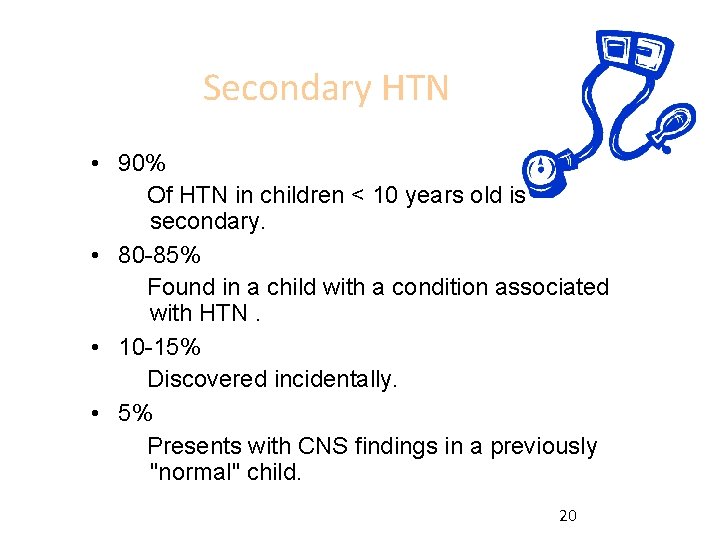 Secondary HTN

• 90%
Of HTN in children < 10 years old is secondary.

• 80-85%
Found in a child with a condition associated with HTN .

• 10-15%
Discovered incidentally.

• 5%
Presents with CNS findings in a previously "normal" child.

20